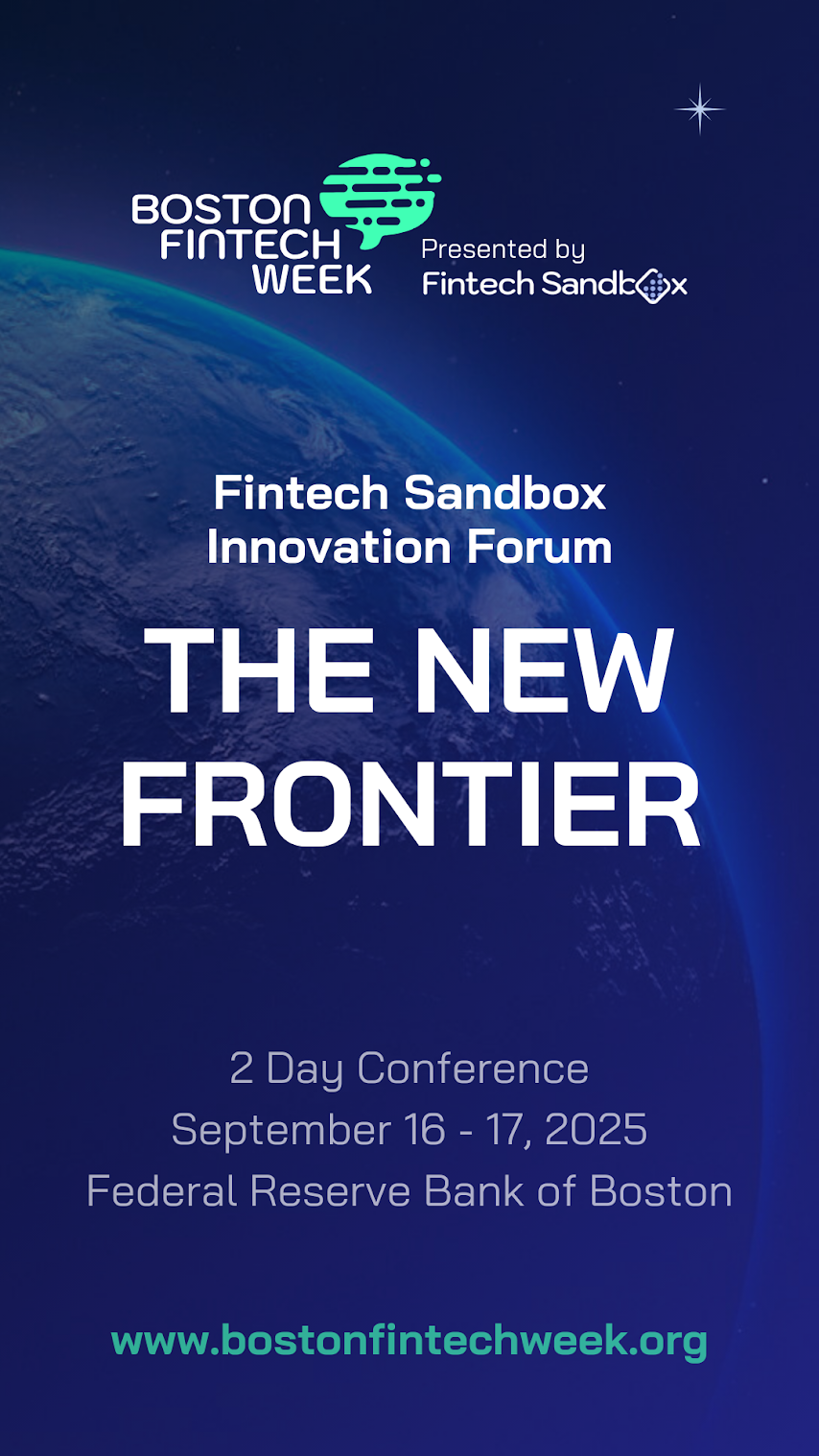 BOSTON FINTECH WEEK

Presented by Fintech Sandbox

Fintech Sandbox Innovation Forum

THE NEW FRONTIER

2 Day Conference
September 16 - 17, 2025
Federal Reserve Bank of Boston

www.bostonfintechweek.org